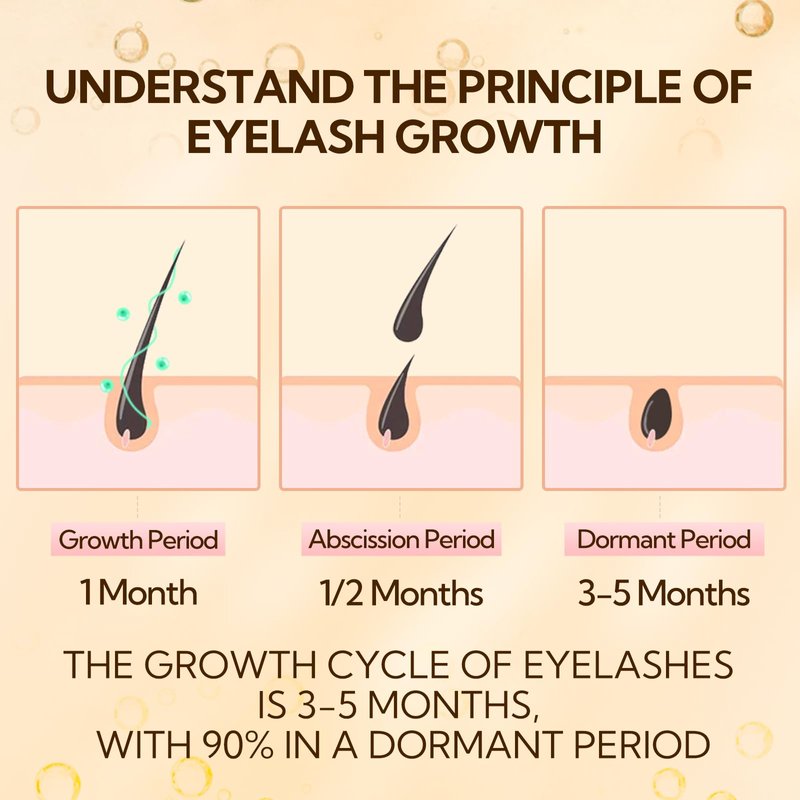 UNDERSTAND THE PRINCIPLE OF EYELASH GROWTH

Growth Period
1 Month

Abscission Period
1/2 Months

Dormant Period
3–5 Months

THE GROWTH CYCLE OF EYELASHES IS 3–5 MONTHS, WITH 90% IN A DORMANT PERIOD